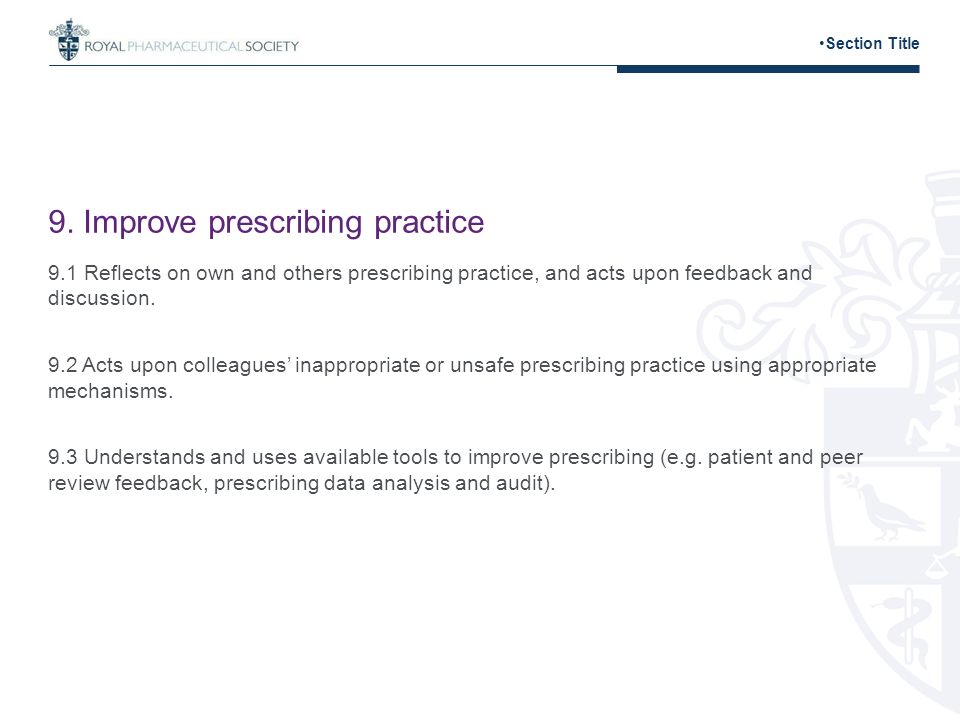 ROYAL PHARMACEUTICAL SOCIETY

•Section Title

9. Improve prescribing practice

9.1 Reflects on own and others prescribing practice, and acts upon feedback and discussion.

9.2 Acts upon colleagues' inappropriate or unsafe prescribing practice using appropriate mechanisms.

9.3 Understands and uses available tools to improve prescribing (e.g. patient and peer review feedback, prescribing data analysis and audit).